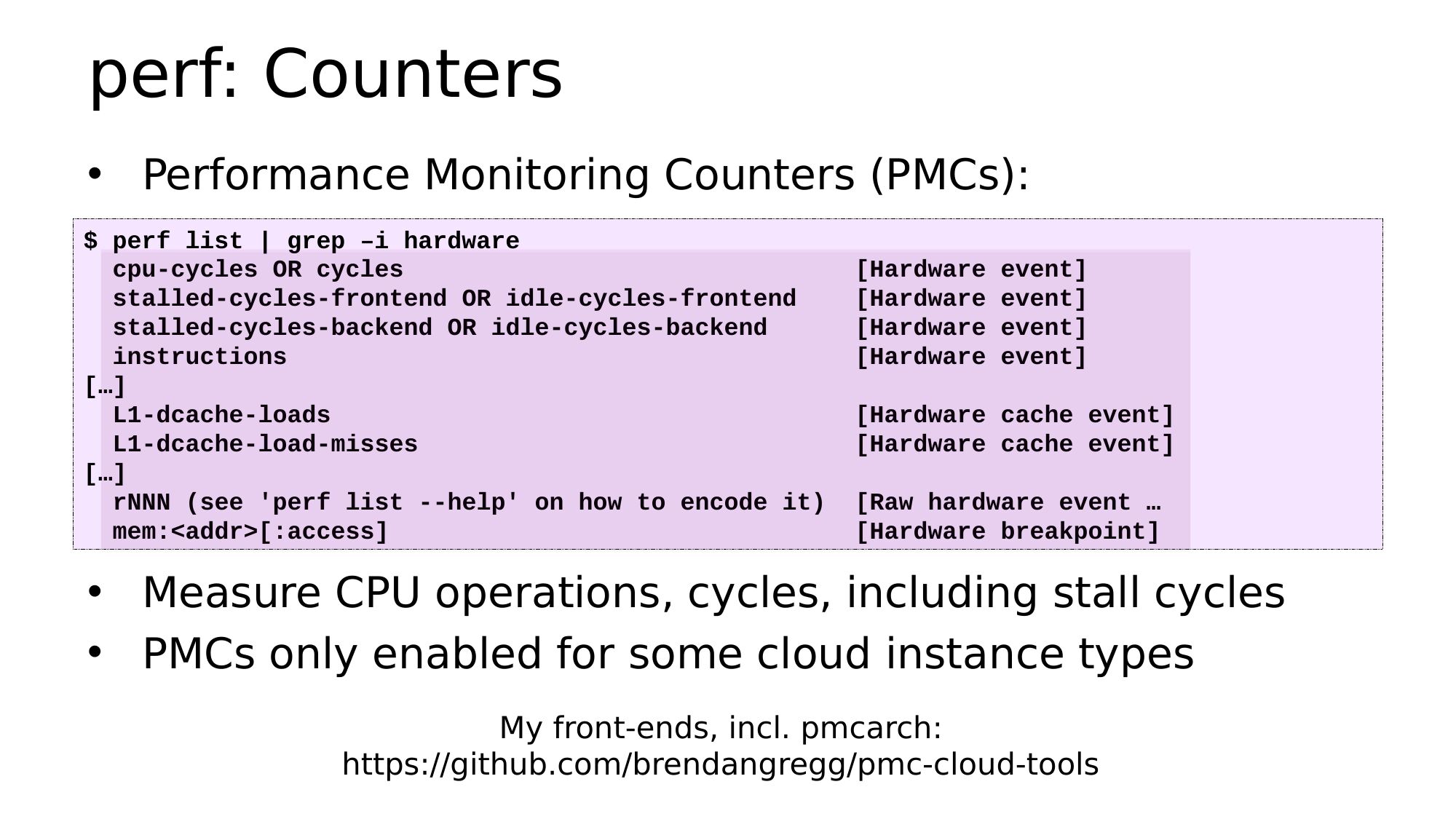 perf: Counters

• Performance Monitoring Counters (PMCs):

$ perf list | grep –i hardware
  cpu-cycles OR cycles                              [Hardware event]
  stalled-cycles-frontend OR idle-cycles-frontend   [Hardware event]
  stalled-cycles-backend OR idle-cycles-backend     [Hardware event]
  instructions                                      [Hardware event]
[…]
  L1-dcache-loads                                   [Hardware cache event]
  L1-dcache-load-misses                             [Hardware cache event]
[…]
  rNNN (see 'perf list --help' on how to encode it) [Raw hardware event …
  mem:<addr>[:access]                               [Hardware breakpoint]

• Measure CPU operations, cycles, including stall cycles
• PMCs only enabled for some cloud instance types

My front-ends, incl. pmcarch:
https://github.com/brendangregg/pmc-cloud-tools